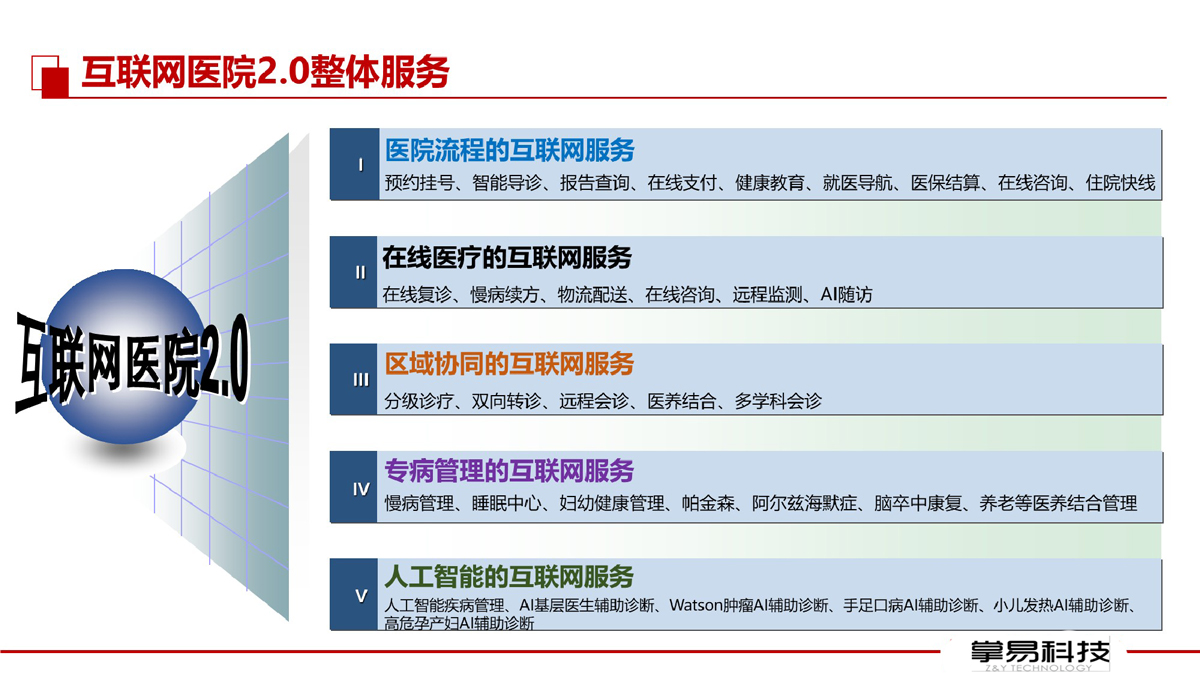 互联网医院2.0整体服务

互联网医院2.0

I 医院流程的互联网服务
预约挂号、智能导诊、报告查询、在线支付、健康教育、就医导航、医保结算、在线咨询、住院快线

II 在线医疗的互联网服务
在线复诊、慢病续方、物流配送、在线咨询、远程监测、AI随访

III 区域协同的互联网服务
分级诊疗、双向转诊、远程会诊、医养结合、多学科会诊

IV 专病管理的互联网服务
慢病管理、睡眠中心、妇幼健康管理、帕金森、阿尔兹海默症、脑卒中康复、养老等医养结合管理

V 人工智能的互联网服务
人工智能疾病管理、AI基层医生辅助诊断、Watson肿瘤AI辅助诊断、手足口病AI辅助诊断、小儿发热AI辅助诊断、高危孕产妇AI辅助诊断

掌易科技
Z&Y TECHNOLOGY